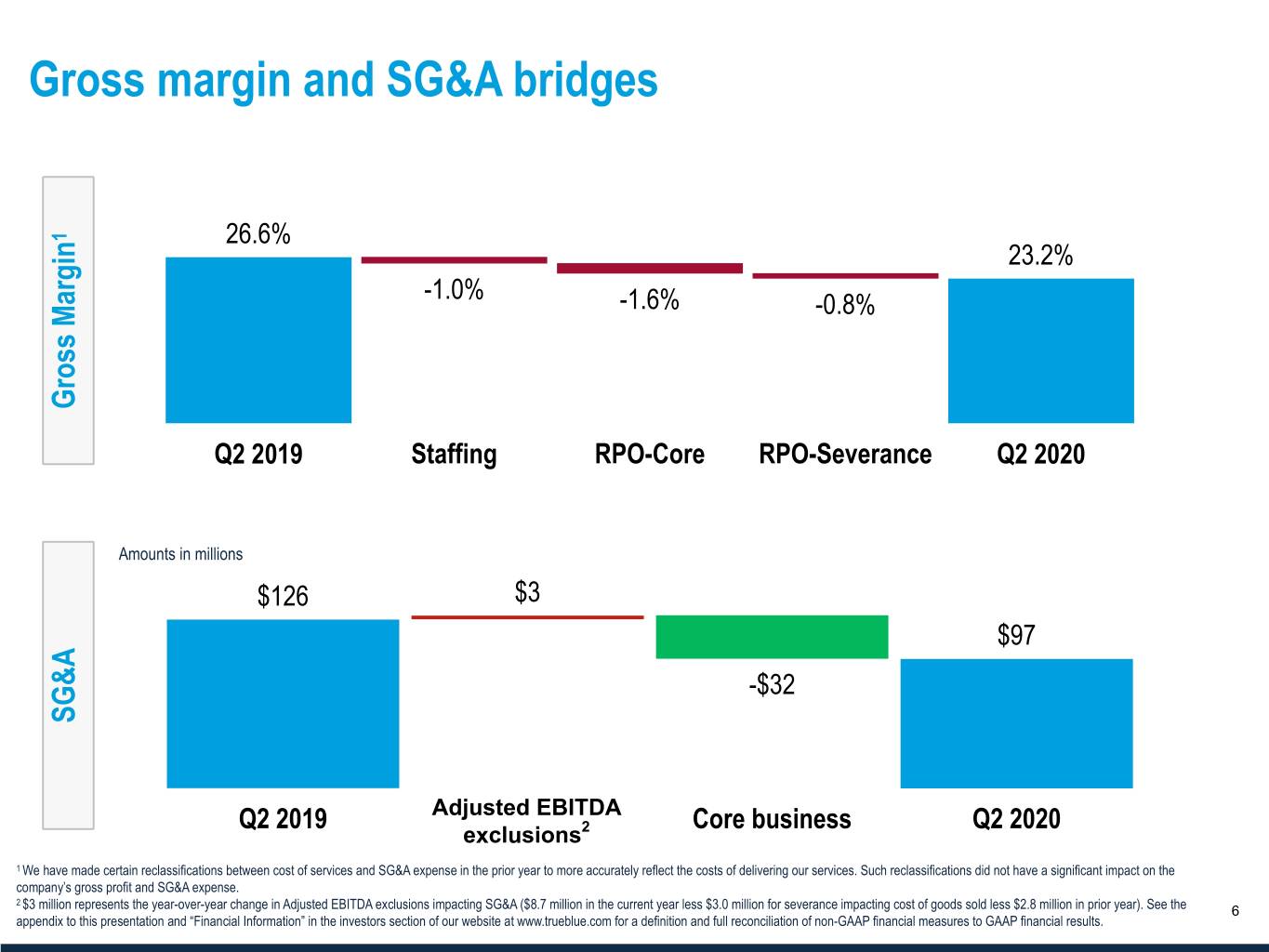 Gross margin and SG&A bridges

Gross Margin$^1$

26.6%

-1.0%

-1.6%

-0.8%

23.2%

Q2 2019

Staffing

RPO-Core

RPO-Severance

Q2 2020

SG&A

Amounts in millions

$126

$3

-$32

$97

Q2 2019

Adjusted EBITDA exclusions$^2$

Core business

Q2 2020

$^1$ We have made certain reclassifications between cost of services and SG&A expense in the prior year to more accurately reflect the costs of delivering our services. Such reclassifications did not have a significant impact on the company's gross profit and SG&A expense.

$^2$ $3 million represents the year-over-year change in Adjusted EBITDA exclusions impacting SG&A ($8.7 million in the current year less $3.0 million for severance impacting cost of goods sold less $2.8 million in prior year). See the appendix to this presentation and "Financial Information" in the investors section of our website at www.trueblue.com for a definition and full reconciliation of non-GAAP financial measures to GAAP financial results.

6